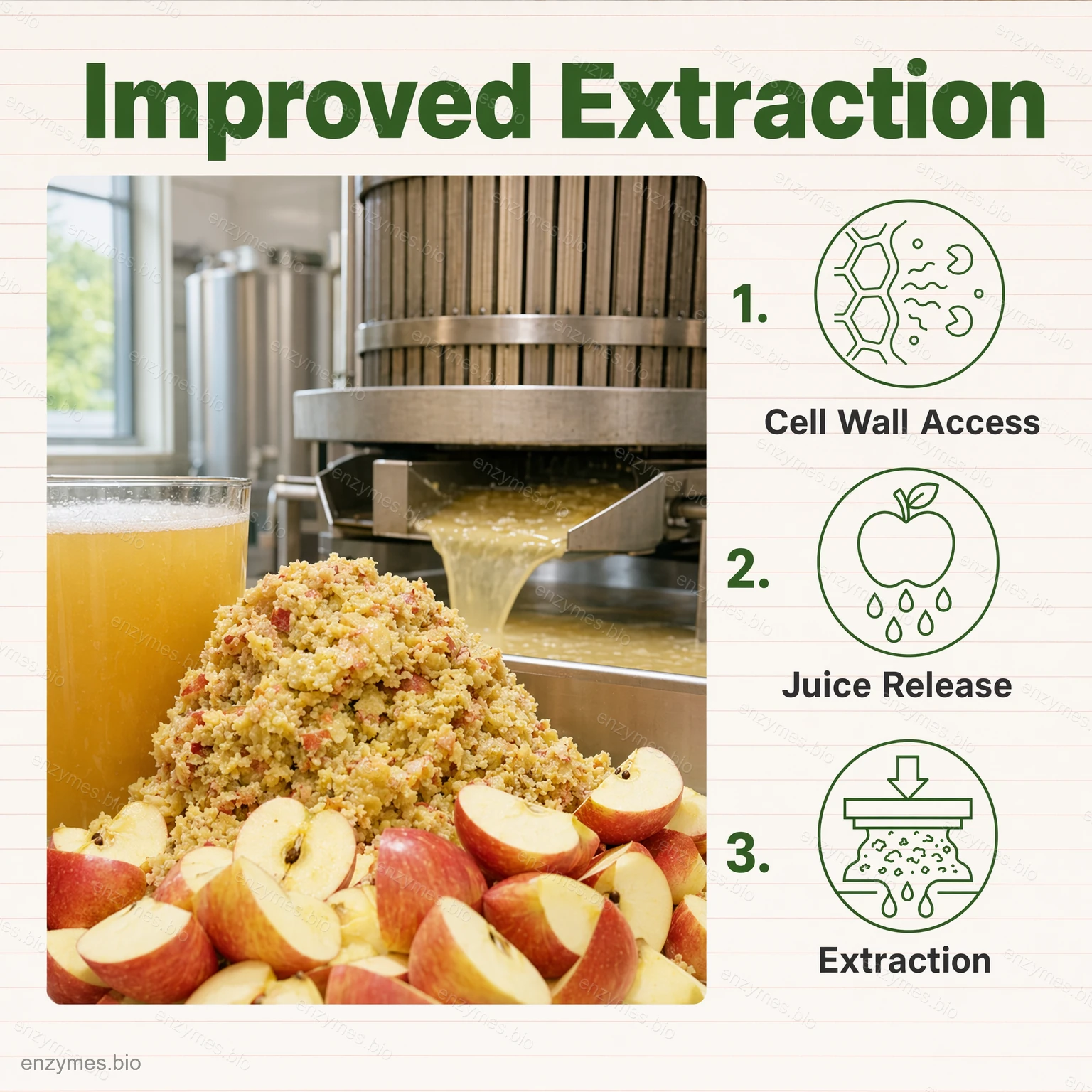 Improved Extraction

1.

Cell Wall Access

2.

Juice Release

3.

Extraction

enzymes.bio